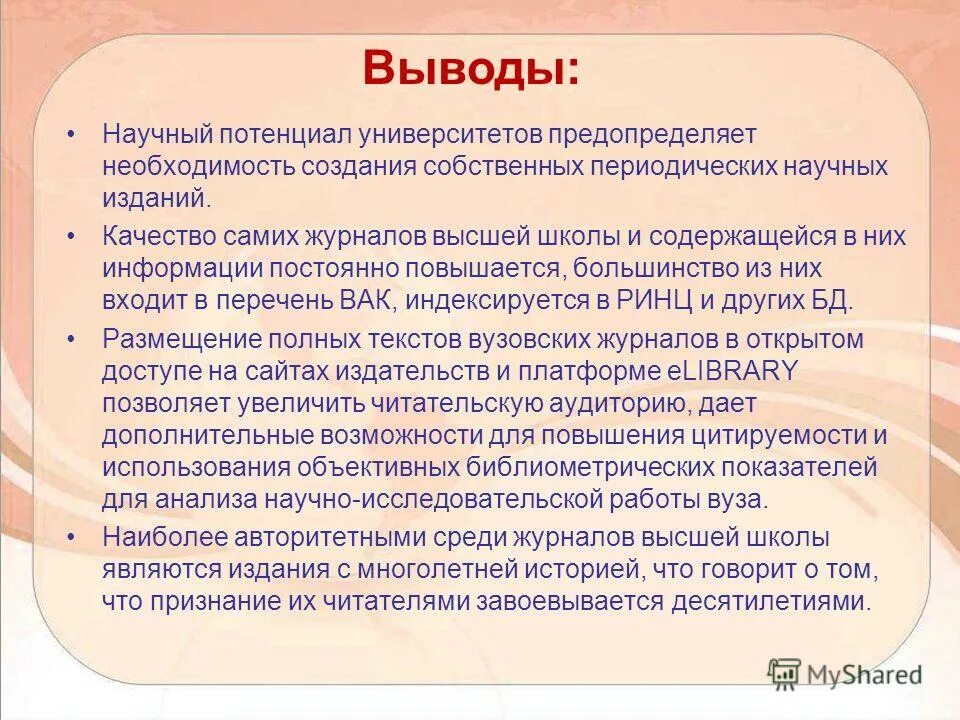 Выводы:

• Научный потенциал университетов предопределяет необходимость создания собственных периодических научных изданий.

• Качество самих журналов высшей школы и содержащейся в них информации постоянно повышается, большинство из них входит в перечень ВАК, индексируется в РИНЦ и других БД.

• Размещение полных текстов вузовских журналов в открытом доступе на сайтах издательств и платформе eLIBRARY позволяет увеличить читательскую аудиторию, дает дополнительные возможности для повышения цитируемости и использования объективных библиометрических показателей для анализа научно-исследовательской работы вуза.

• Наиболее авторитетными среди журналов высшей школы являются издания с многолетней историей, что говорит о том, что признание их читателями завоевывается десятилетиями.

MyShared